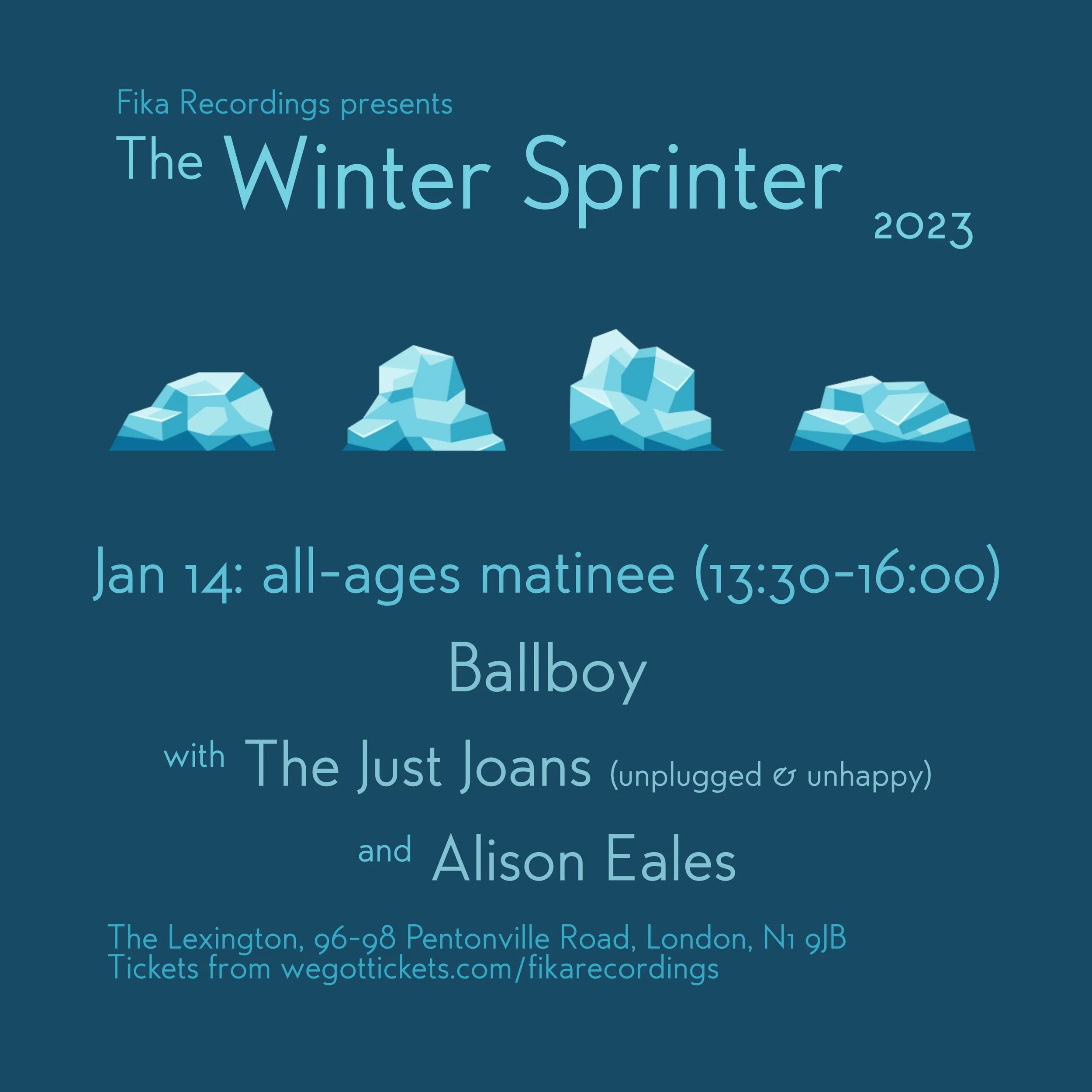 Fika Recordings presents
The Winter Sprinter 2023

Jan 14: all-ages matinee (13:30-16:00)

Ballboy

with The Just Joans (unplugged & unhappy)

and Alison Eales

The Lexington, 96-98 Pentonville Road, London, N1 9JB
Tickets from wegottickets.com/fikarecordings